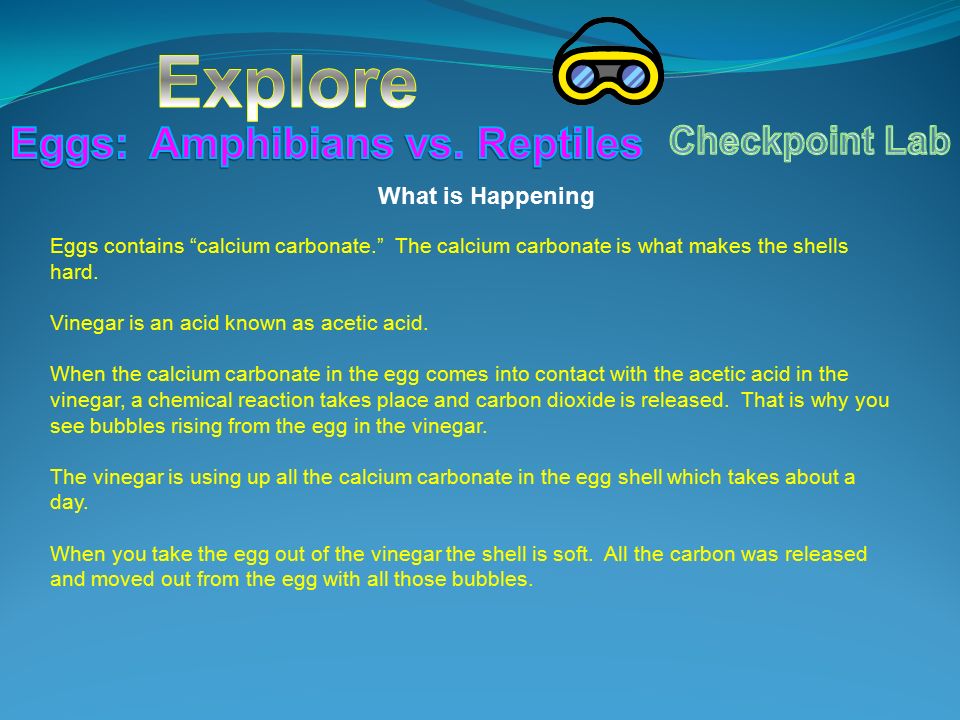 Explore

Eggs: Amphibians vs. Reptiles

Checkpoint Lab

What is Happening

Eggs contains “calcium carbonate.” The calcium carbonate is what makes the shells hard.

Vinegar is an acid known as acetic acid.

When the calcium carbonate in the egg comes into contact with the acetic acid in the vinegar, a chemical reaction takes place and carbon dioxide is released. That is why you see bubbles rising from the egg in the vinegar.

The vinegar is using up all the calcium carbonate in the egg shell which takes about a day.

When you take the egg out of the vinegar the shell is soft. All the carbon was released and moved out from the egg with all those bubbles.